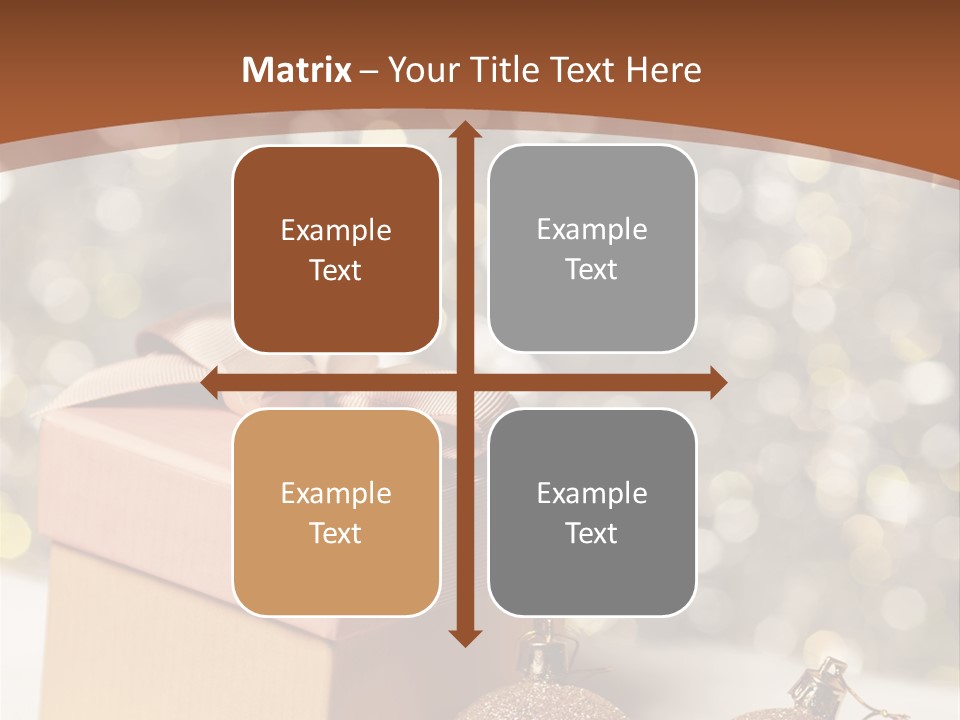 Matrix – Your Title Text Here

Example Text

Example Text

Example Text

Example Text